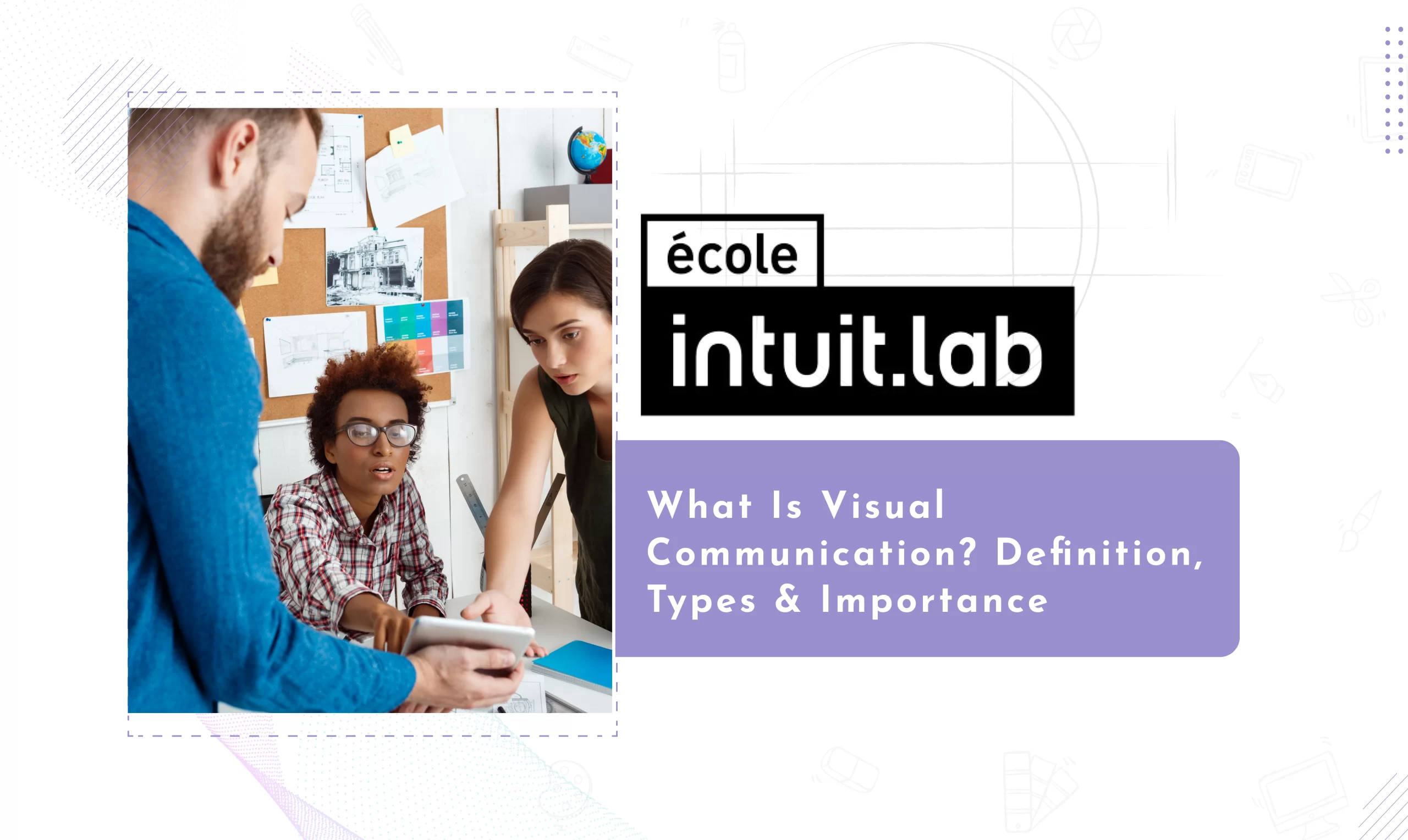 école
intuit.lab

What Is Visual Communication? Definition, Types & Importance